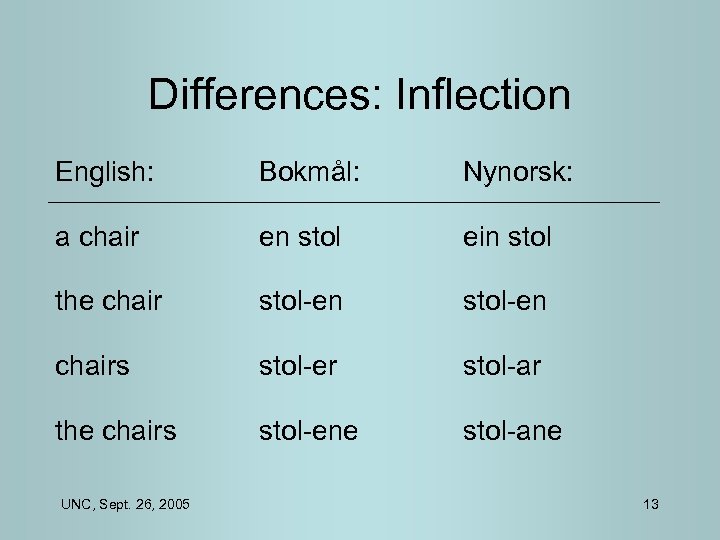 Differences: Inflection

| English: | Bokmål: | Nynorsk: |
|---|---|---|
| a chair | en stol | ein stol |
| the chair | stol-en | stol-en |
| chairs | stol-er | stol-ar |
| the chairs | stol-ene | stol-ane |

UNC, Sept. 26, 2005

13